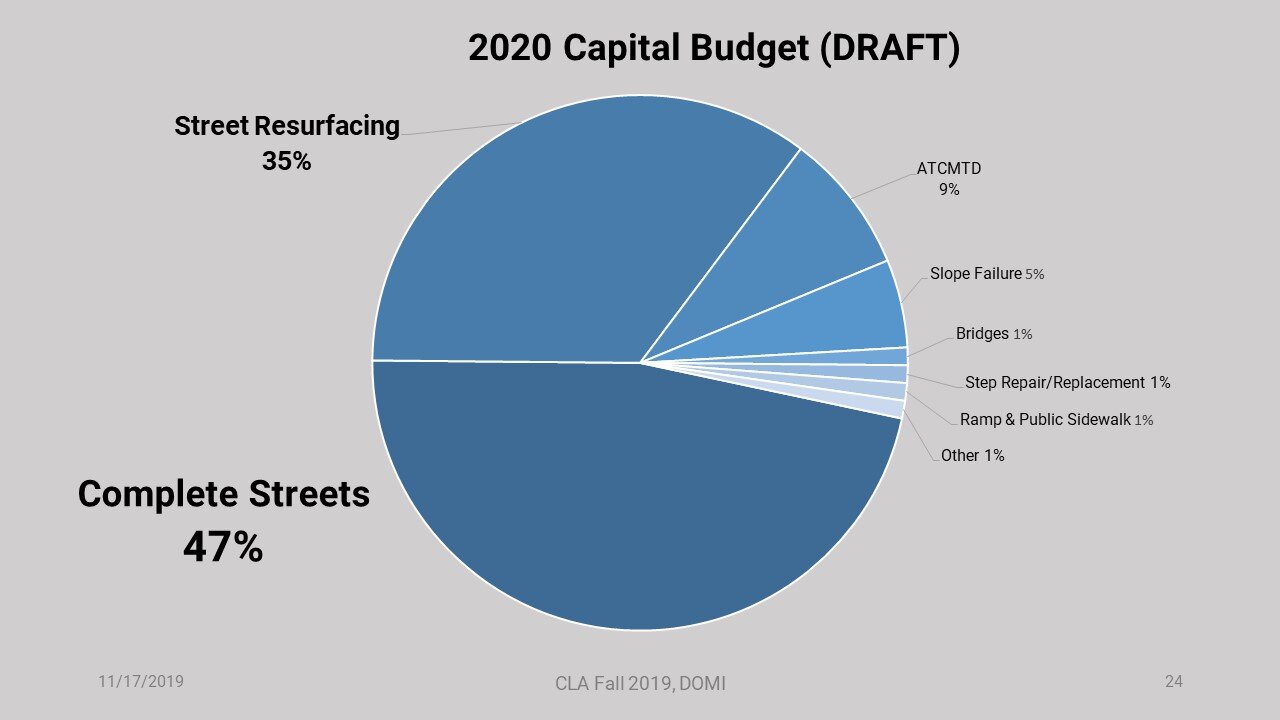 2020 Capital Budget (DRAFT)

Street Resurfacing
35%

ATCMTD
9%

Slope Failure 5%

Bridges 1%

Step Repair/Replacement 1%

Ramp & Public Sidewalk 1%

Other 1%

Complete Streets
47%

11/17/2019

CLA Fall 2019, DOMI

24